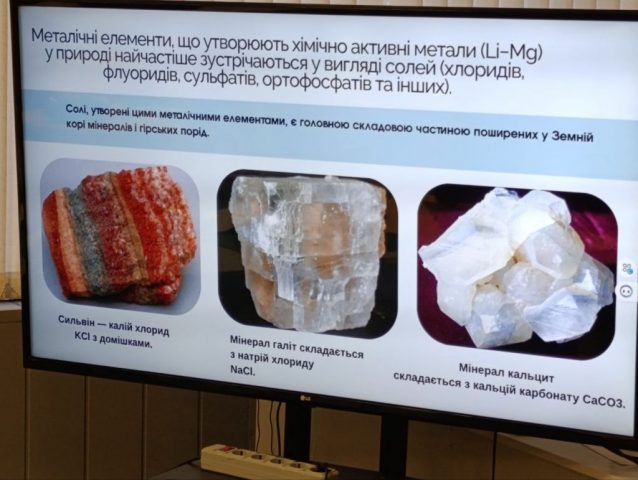 Металічні елементи, що утворюють хімічно активні метали (Li–Mg) у природі найчастіше зустрічаються у вигляді солей (хлоридів, флуоридів, сульфатів, ортофосфатів та інших).

Солі, утворені цими металічними елементами, є головною складовою частиною поширених у Земній корі мінералів і гірських порід.

Сильвін — калій хлорид KCl з домішками.

Мінерал галіт складається з натрій хлориду NaCl.

Мінерал кальцит складається з кальцій карбонату CaCO3.

LG